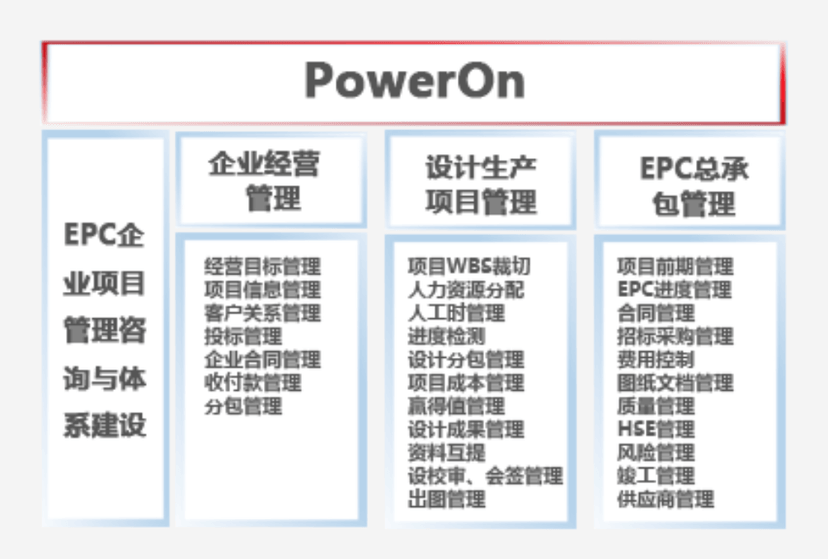 PowerOn

EPC企业项目管理咨询与体系建设

企业经营管理

经营目标管理
项目信息管理
客户关系管理
投标管理
企业合同管理
收付款管理
分包管理

设计生产项目管理

项目WBS裁切
人力资源分配
人工时管理
进度检测
设计分包管理
项目成本管理
赢得值管理
设计成果管理
资料互提
设校审、会签管理
出图管理

EPC总承包管理

项目前期管理
EPC进度管理
合同管理
招标采购管理
费用控制
图纸文档管理
质量管理
HSE管理
风险管理
竣工管理
供应商管理